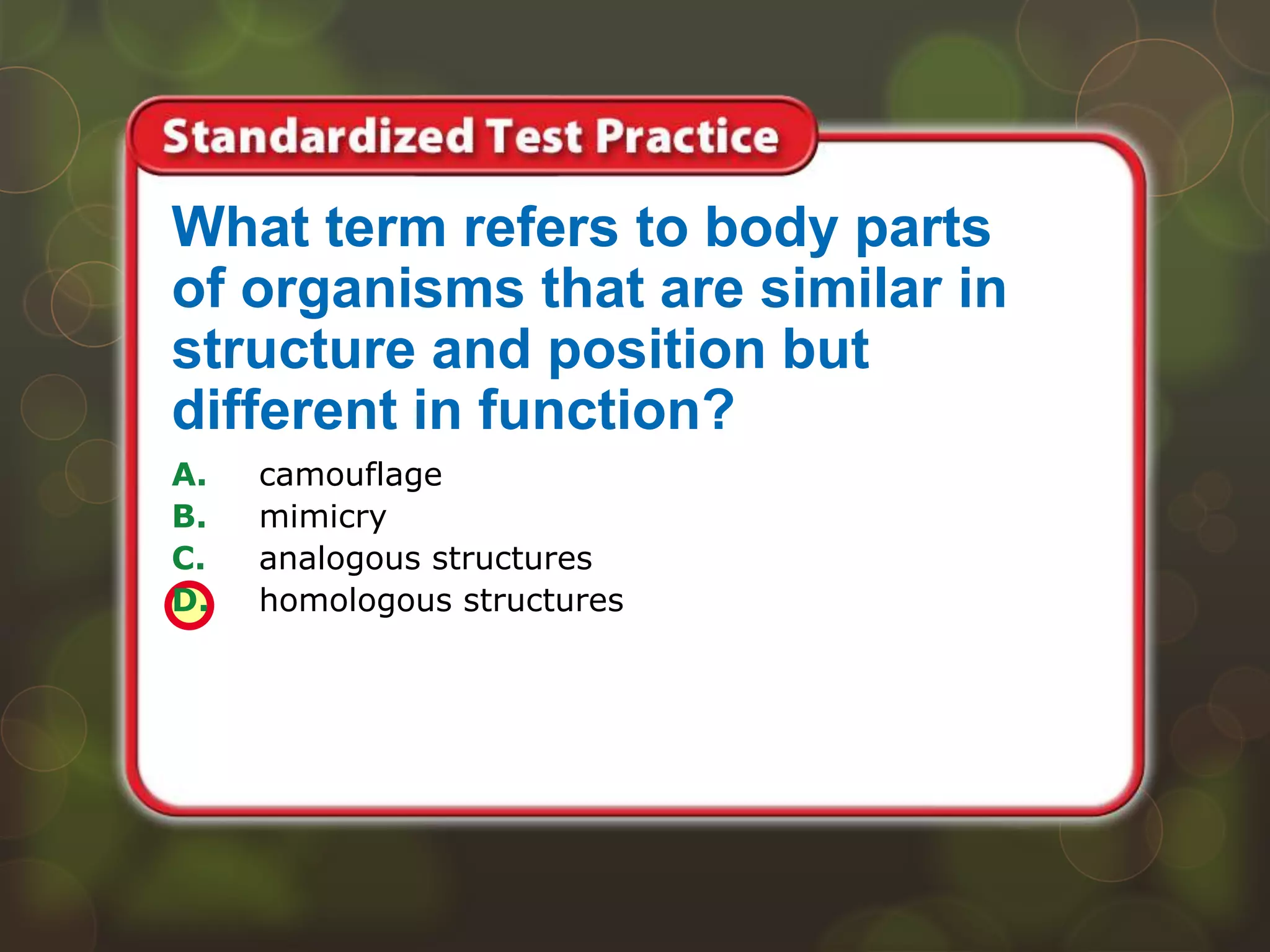 Standardized Test Practice

What term refers to body parts of organisms that are similar in structure and position but different in function?

A. camouflage
B. mimicry
C. analogous structures
D. homologous structures